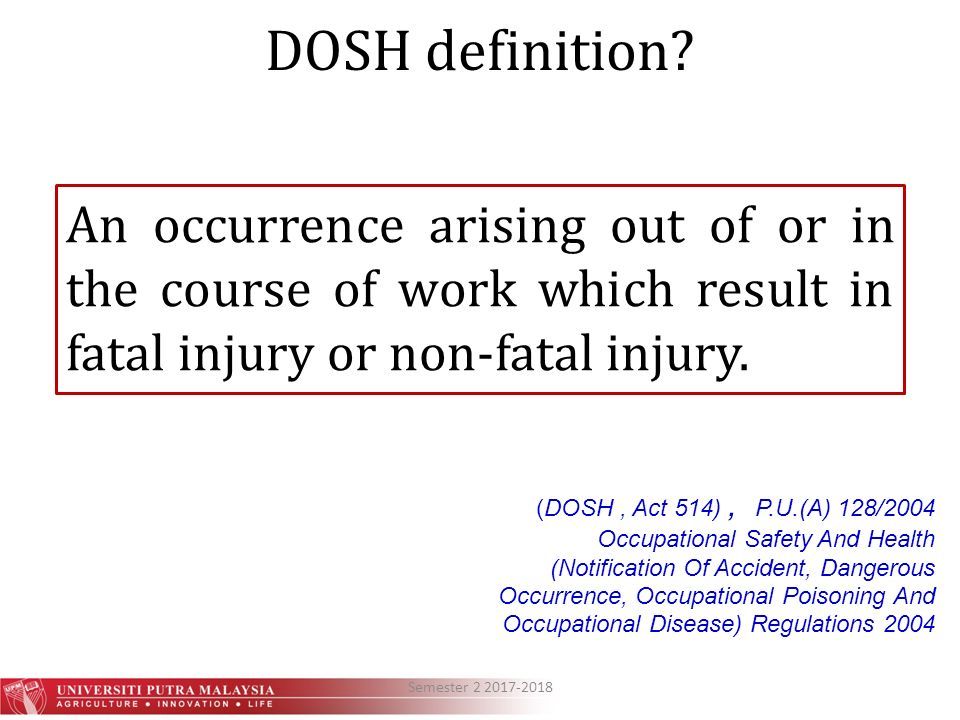 DOSH definition?

An occurrence arising out of or in the course of work which result in fatal injury or non-fatal injury.

(DOSH , Act 514) , P.U.(A) 128/2004 Occupational Safety And Health (Notification Of Accident, Dangerous Occurrence, Occupational Poisoning And Occupational Disease) Regulations 2004

UNIVERSITI PUTRA MALAYSIA
AGRICULTURE • INNOVATION • LIFE

Semester 2 2017-2018